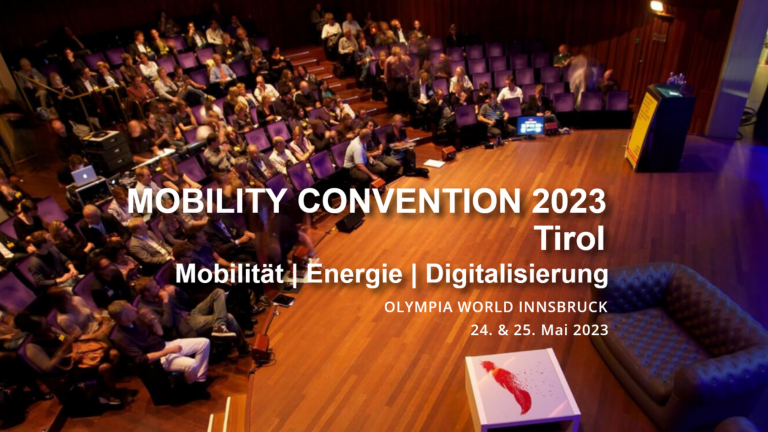 MOBILITY CONVENTION 2023
Tirol
Mobilität | Energie | Digitalisierung
OLYMPIA WORLD INNSBRUCK
24. & 25. Mai 2023